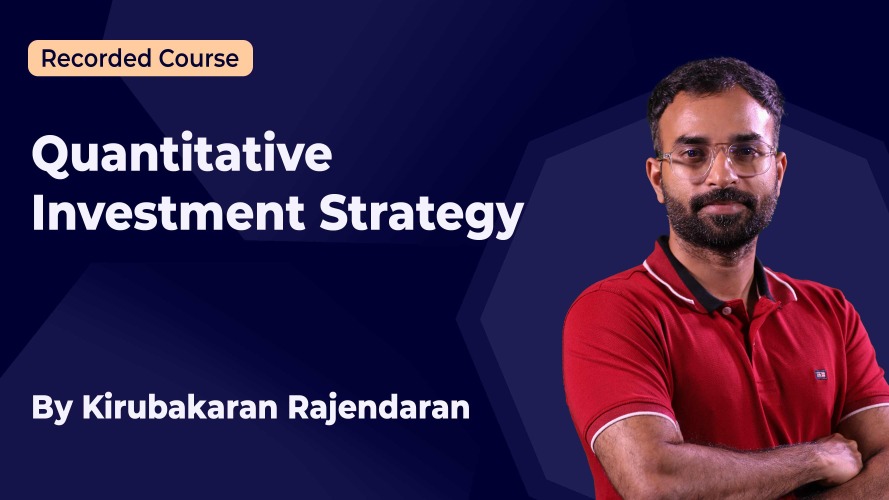 Recorded Course

Quantitative Investment Strategy

By Kirubakaran Rajendaran